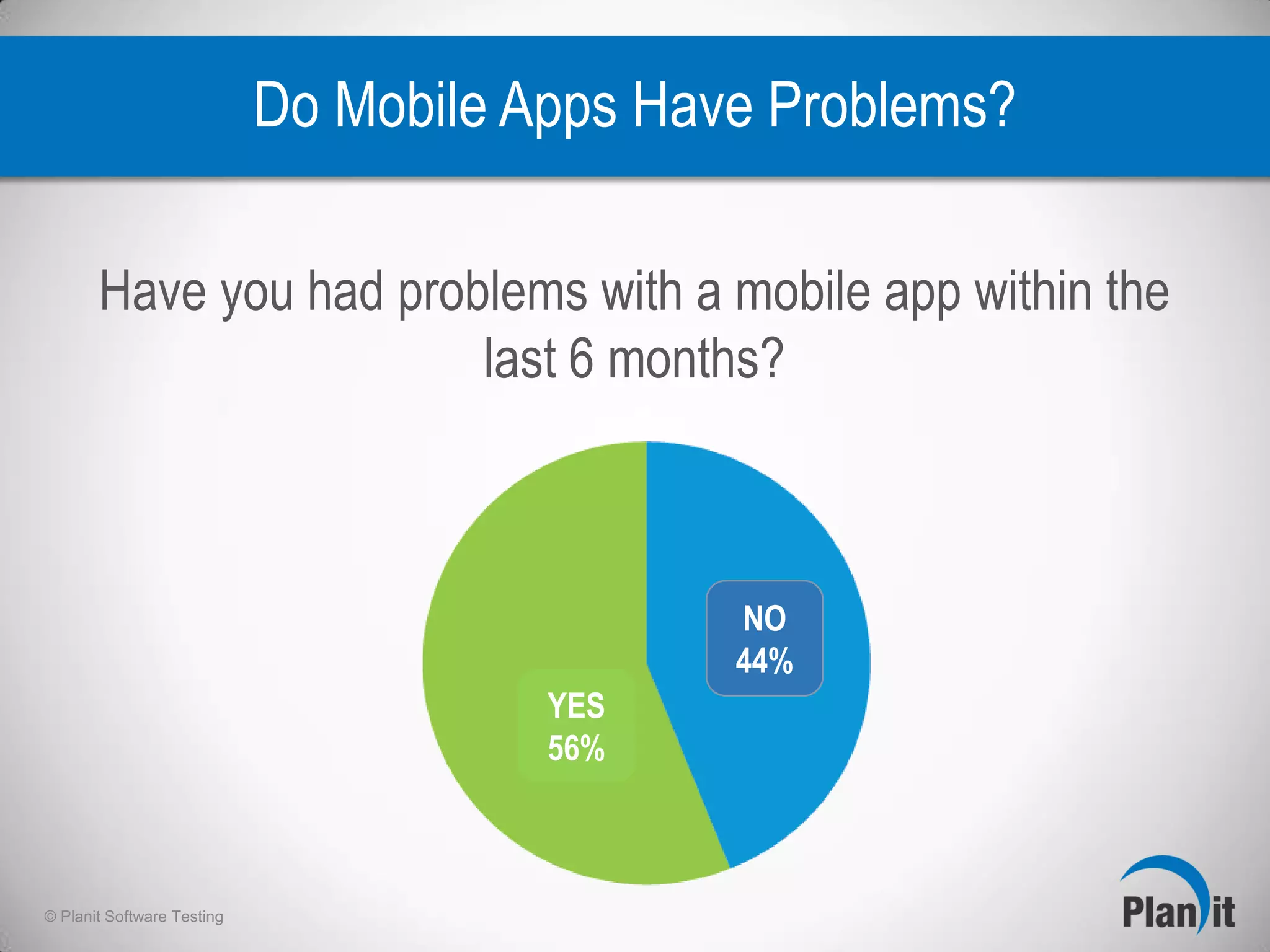 Do Mobile Apps Have Problems?

Have you had problems with a mobile app within the last 6 months?

NO
44%

YES
56%

© Planit Software Testing

Planit